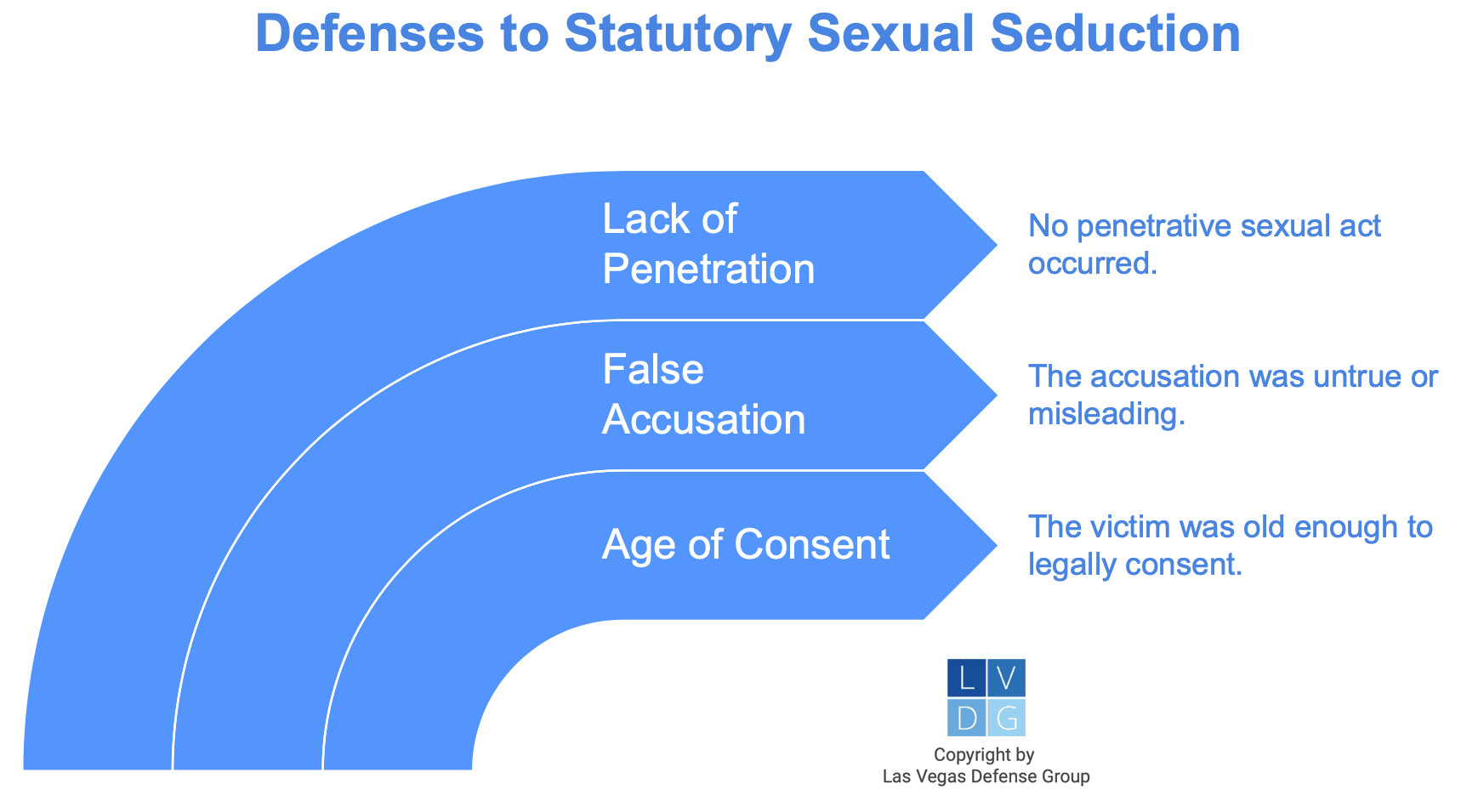 Defenses to Statutory Sexual Seduction

Lack of Penetration

No penetrative sexual act occurred.

False Accusation

The accusation was untrue or misleading.

Age of Consent

The victim was old enough to legally consent.

L V
D G

Copyright by
Las Vegas Defense Group